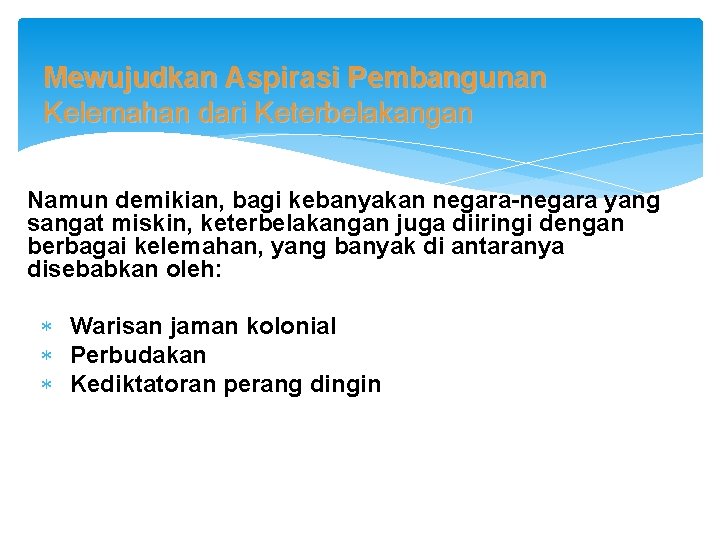 Mewujudkan Aspirasi Pembangunan
Kelemahan dari Keterbelakangan

Namun demikian, bagi kebanyakan negara-negara yang sangat miskin, keterbelakangan juga diiringi dengan berbagai kelemahan, yang banyak di antaranya disebabkan oleh:

* Warisan jaman kolonial
* Perbudakan
* Kediktatoran perang dingin